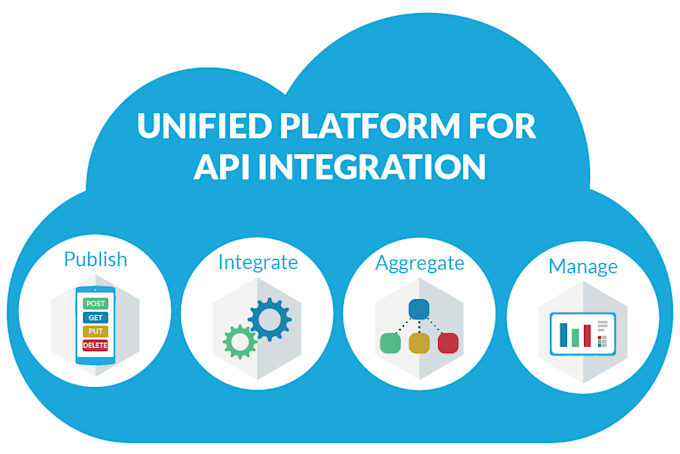 UNIFIED PLATFORM FOR API INTEGRATION

Publish

POST
GET
PUT
DELETE

Integrate

Aggregate

Manage